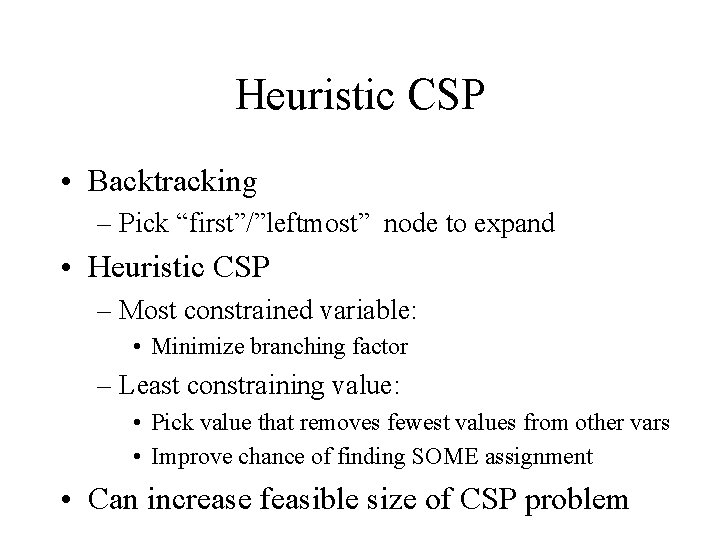 Heuristic CSP

• Backtracking
– Pick “first”/”leftmost” node to expand
• Heuristic CSP
– Most constrained variable:
• Minimize branching factor
– Least constraining value:
• Pick value that removes fewest values from other vars
• Improve chance of finding SOME assignment
• Can increase feasible size of CSP problem